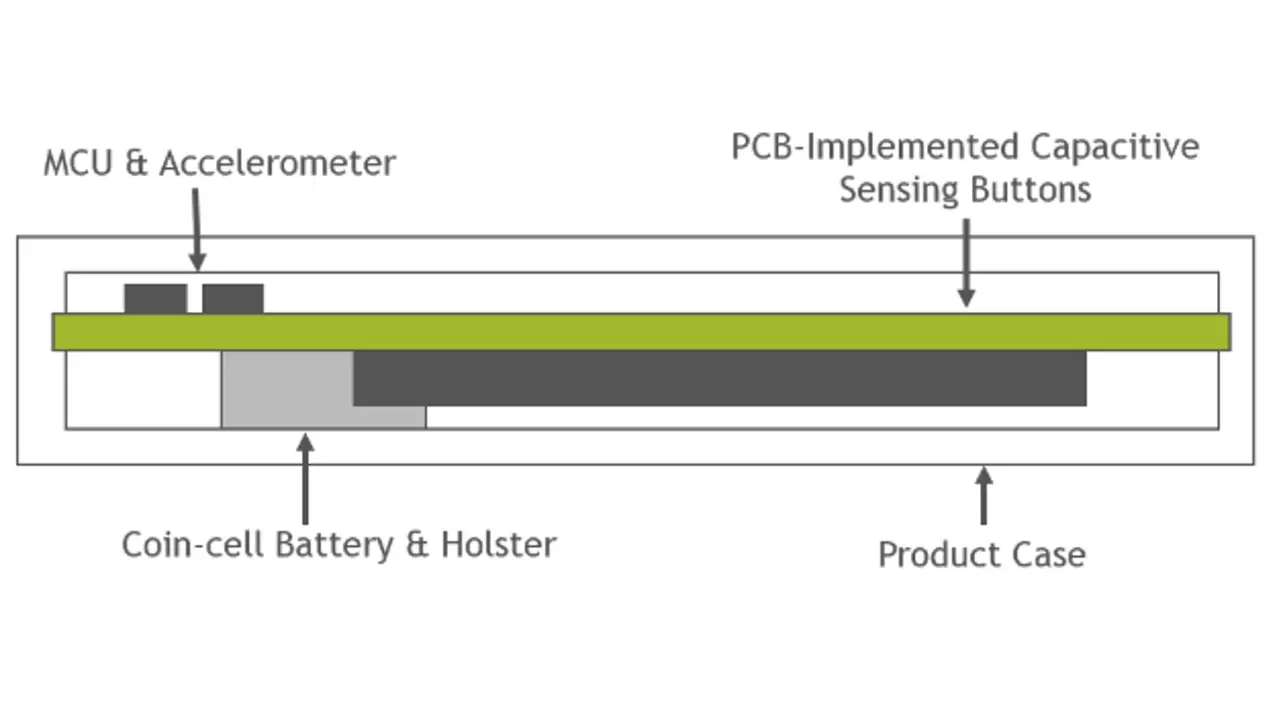 MCU & Accelerometer

PCB-Implemented Capacitive Sensing Buttons

Coin-cell Battery & Holster

Product Case